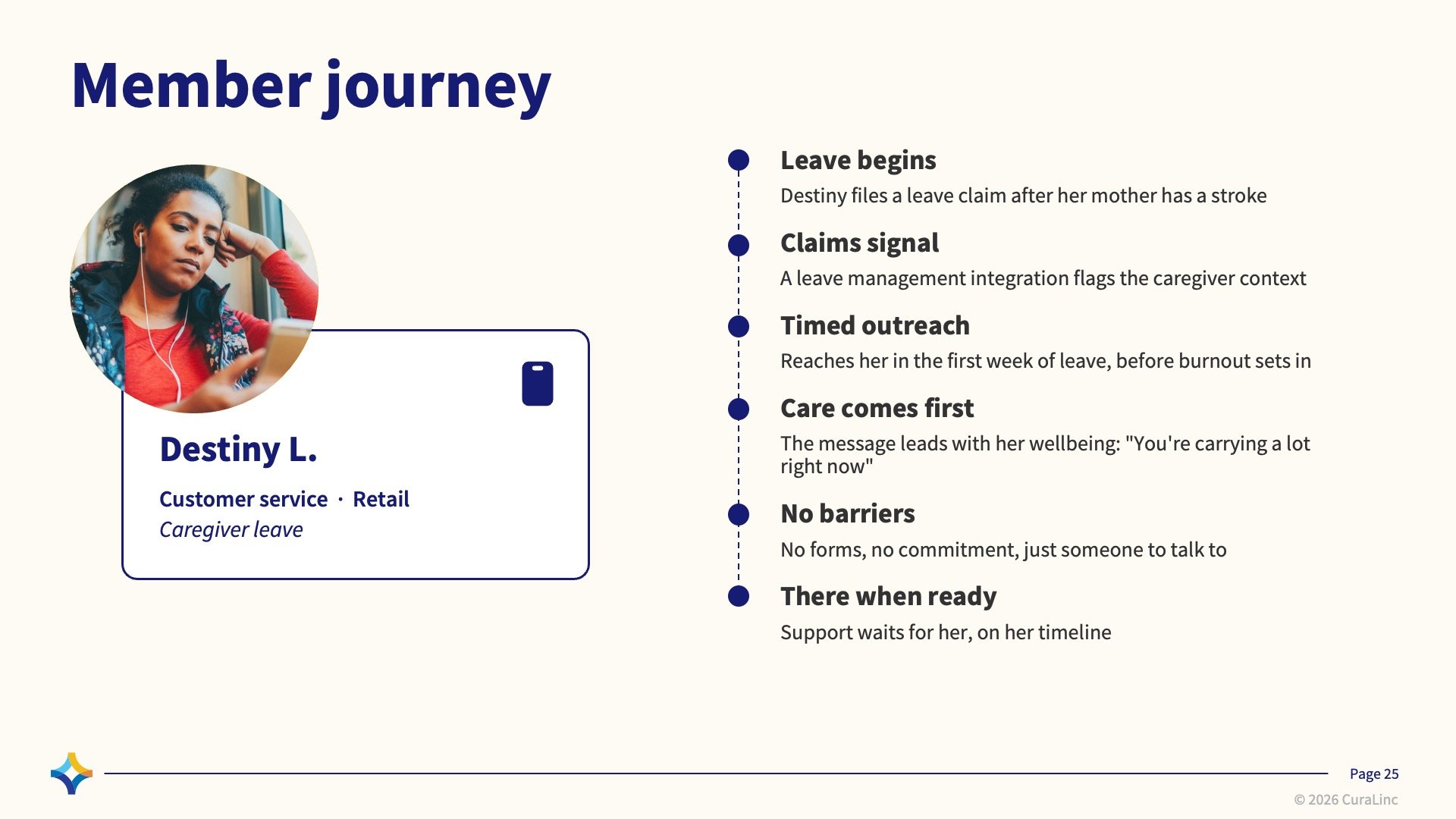 Member journey

Destiny L.

Customer service · Retail
Caregiver leave

Leave begins
Destiny files a leave claim after her mother has a stroke

Claims signal
A leave management integration flags the caregiver context

Timed outreach
Reaches her in the first week of leave, before burnout sets in

Care comes first
The message leads with her wellbeing: "You're carrying a lot right now"

No barriers
No forms, no commitment, just someone to talk to

There when ready
Support waits for her, on her timeline

Page 25
© 2026 CuraLinc